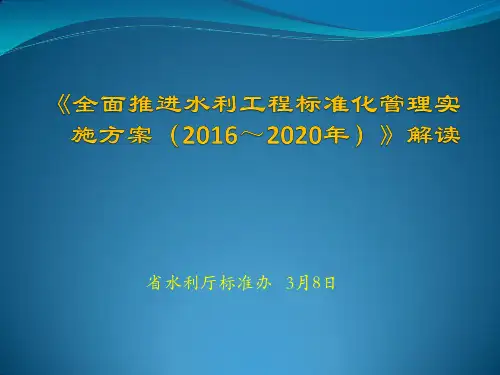 《全面推进水利工程标准化管理实施方案（2016～2020年）》解读

省水利厅标准办 3月8日